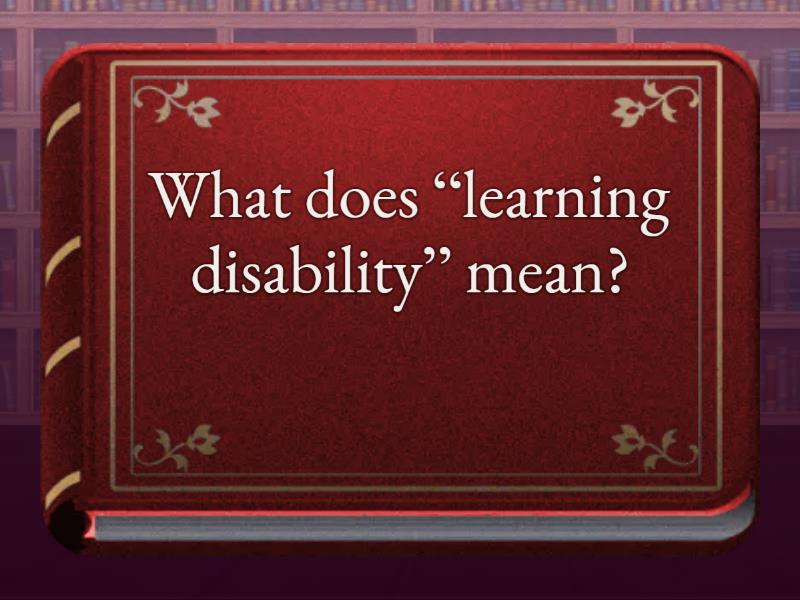 What does “learning disability” mean?